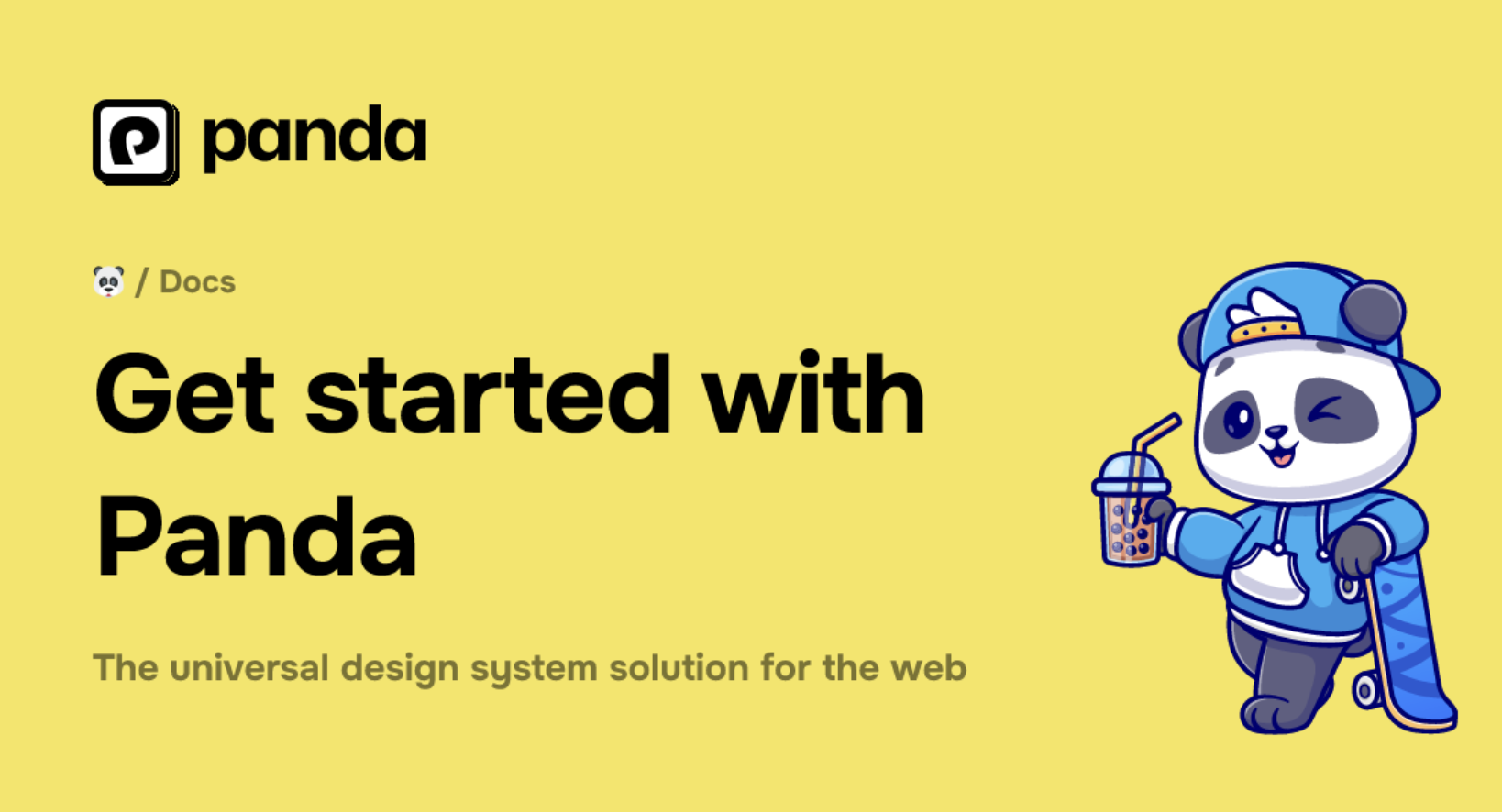 panda

🐼 / Docs

Get started with Panda

The universal design system solution for the web